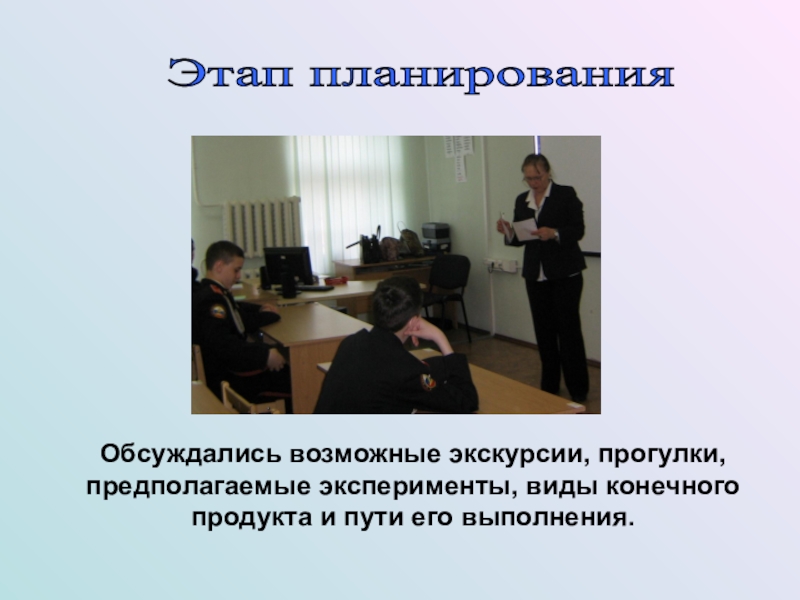 Этап планирования

Обсуждались возможные экскурсии, прогулки, предполагаемые эксперименты, виды конечного продукта и пути его выполнения.